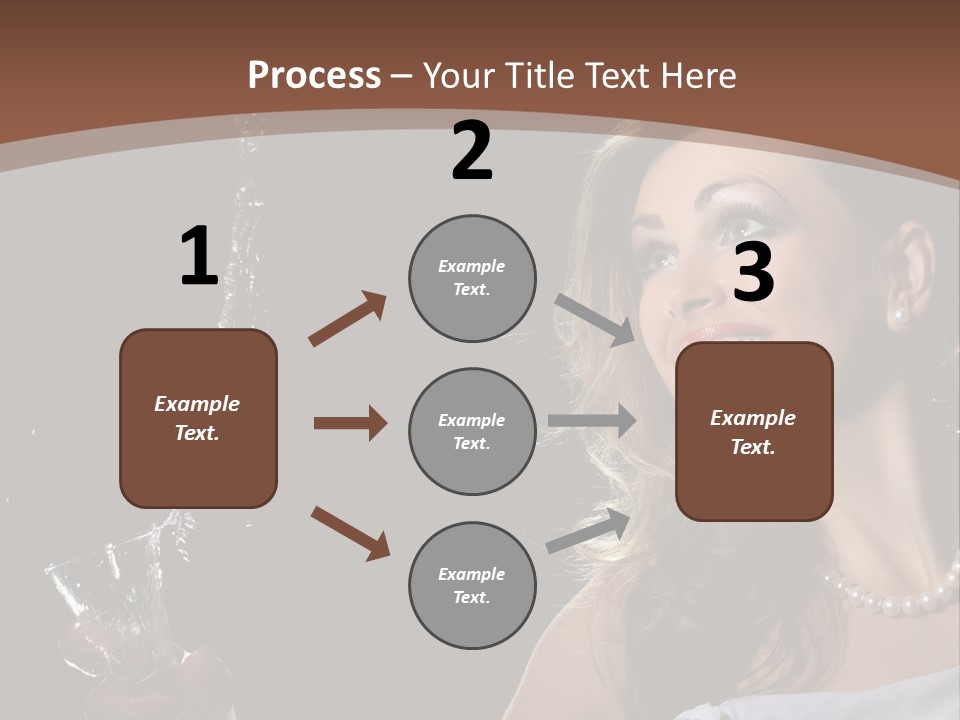 Process – Your Title Text Here

1

Example Text.

2

Example Text.

Example Text.

Example Text.

3

Example Text.